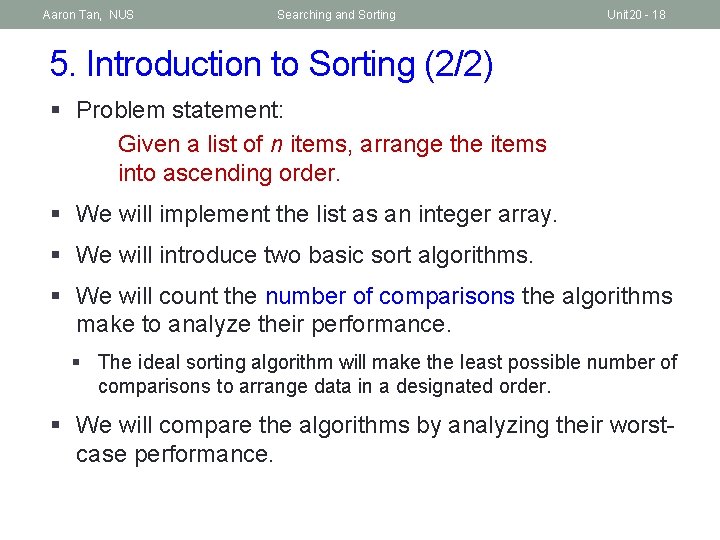 Aaron Tan, NUS

Searching and Sorting

Unit20 - 18

5. Introduction to Sorting (2/2)

▪ Problem statement:

Given a list of $n$ items, arrange the items into ascending order.

▪ We will implement the list as an integer array.

▪ We will introduce two basic sort algorithms.

▪ We will count the number of comparisons the algorithms make to analyze their performance.

▪ The ideal sorting algorithm will make the least possible number of comparisons to arrange data in a designated order.

▪ We will compare the algorithms by analyzing their worst-case performance.